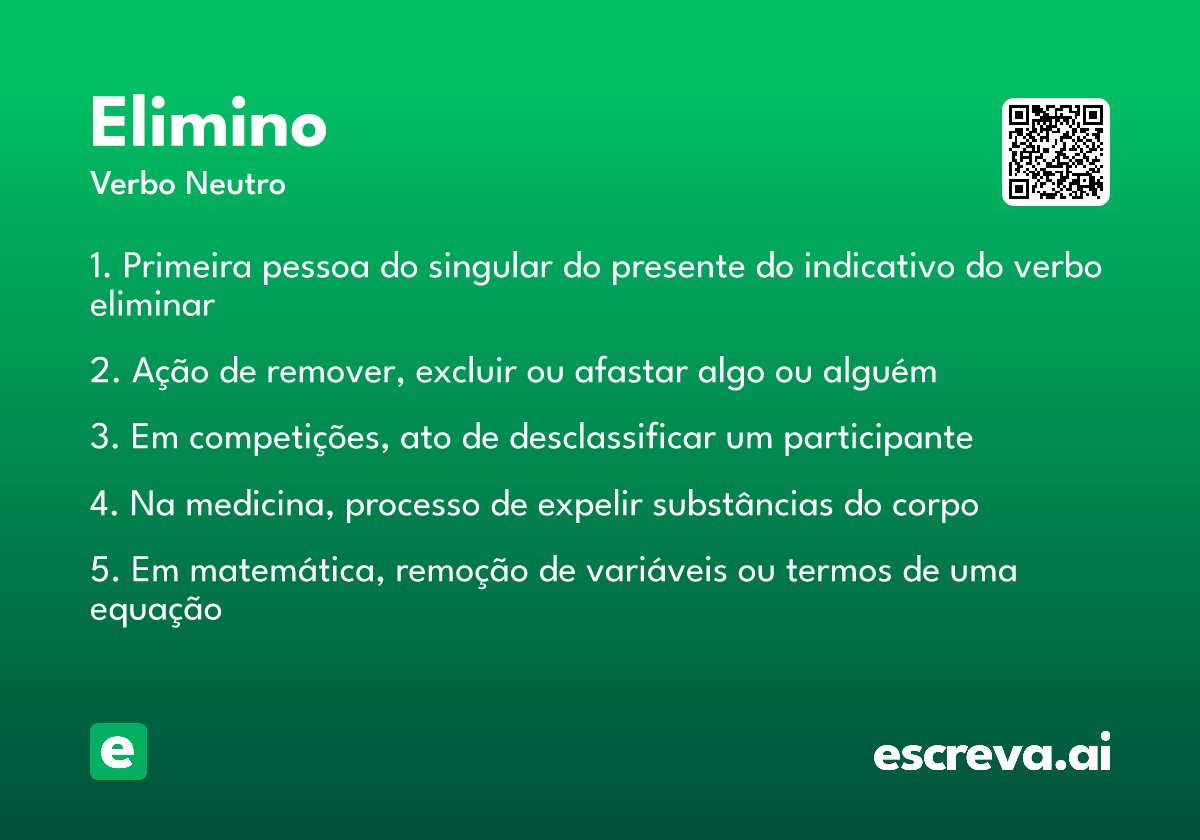 Elimino
Verbo Neutro

1. Primeira pessoa do singular do presente do indicativo do verbo eliminar

2. Ação de remover, excluir ou afastar algo ou alguém

3. Em competições, ato de desclassificar um participante

4. Na medicina, processo de expelir substâncias do corpo

5. Em matemática, remoção de variáveis ou termos de uma equação

e

escreva.ai